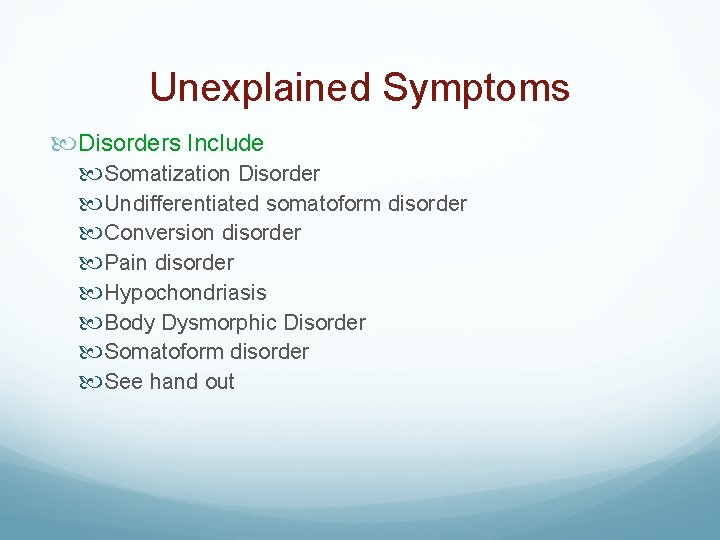 Unexplained Symptoms

Disorders Include

Somatization Disorder

Undifferentiated somatoform disorder

Conversion disorder

Pain disorder

Hypochondriasis

Body Dysmorphic Disorder

Somatoform disorder

See hand out